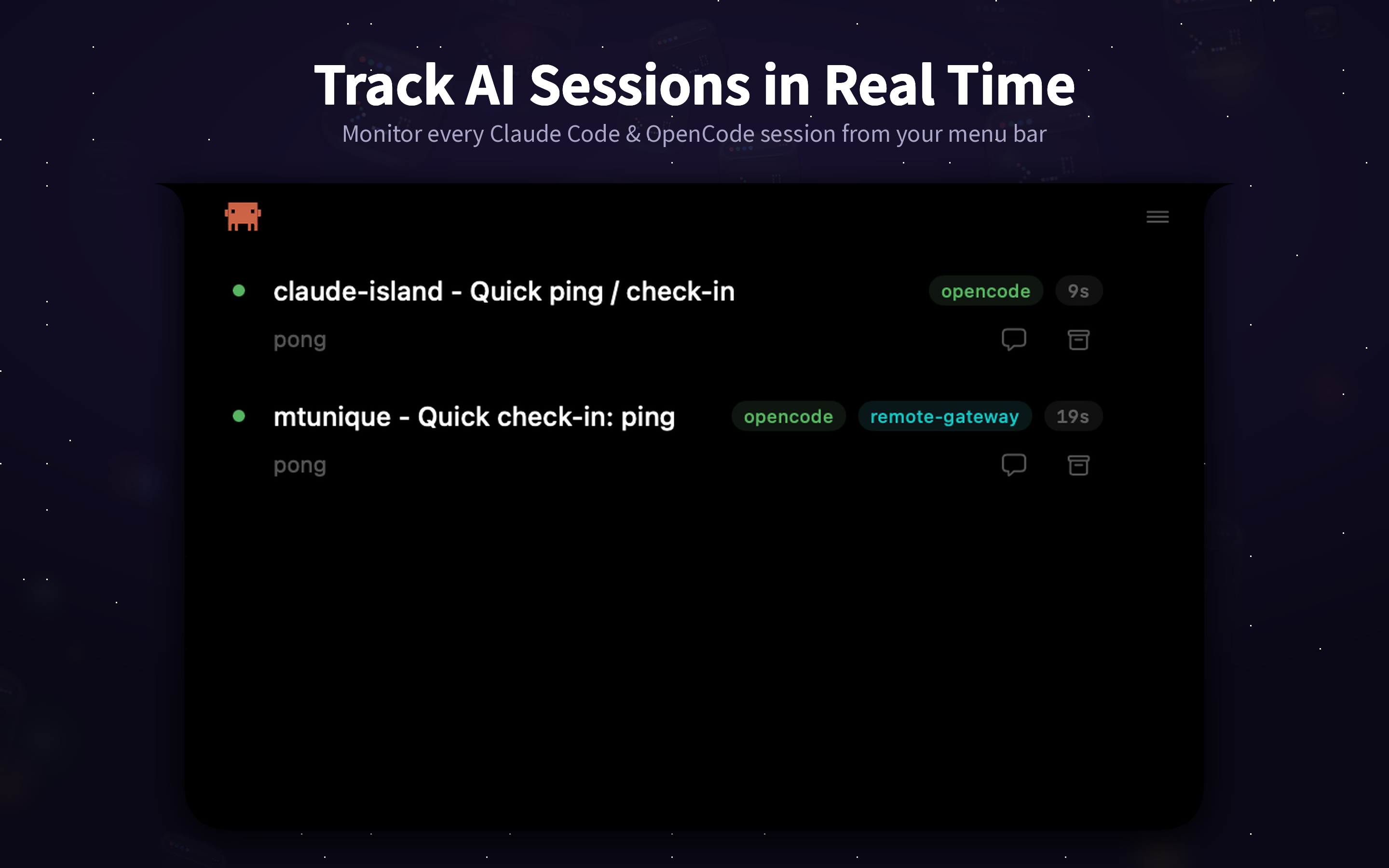 Track AI Sessions in Real Time
Monitor every Claude Code & OpenCode session from your menu bar

claude-island - Quick ping / check-in
opencode 9s
pong

mtunique - Quick check-in: ping
opencode remote-gateway 19s
pong